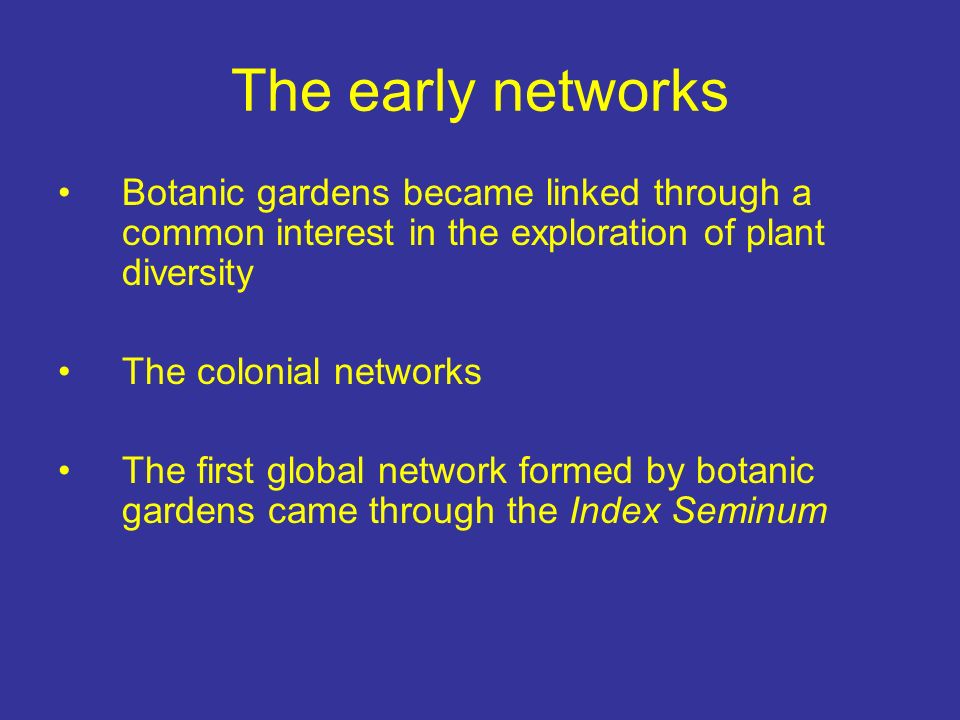 The early networks

• Botanic gardens became linked through a common interest in the exploration of plant diversity

• The colonial networks

• The first global network formed by botanic gardens came through the Index Seminum